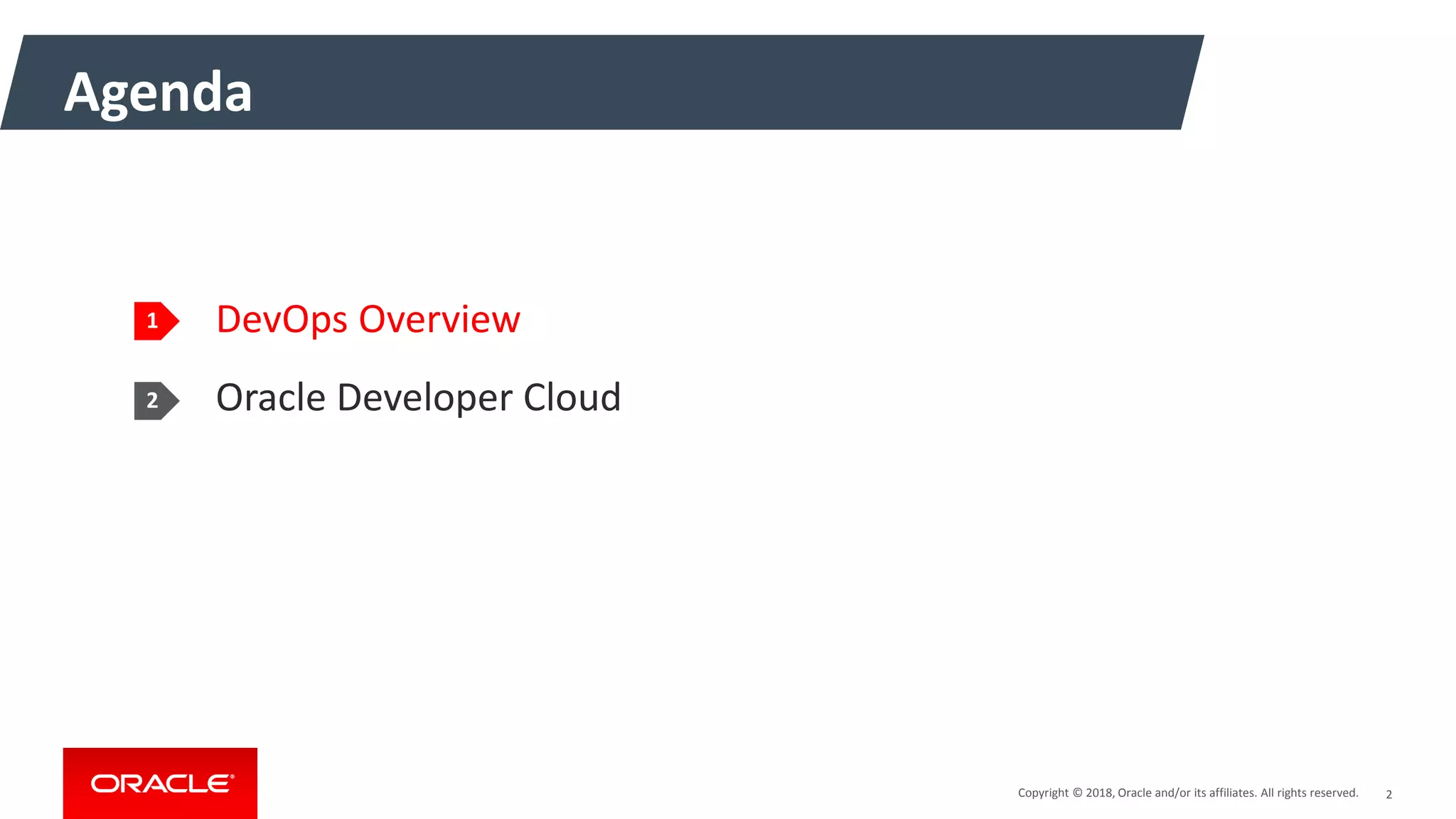 Agenda

1 DevOps Overview

2 Oracle Developer Cloud

ORACLE®

Copyright © 2018, Oracle and/or its affiliates. All rights reserved. 2